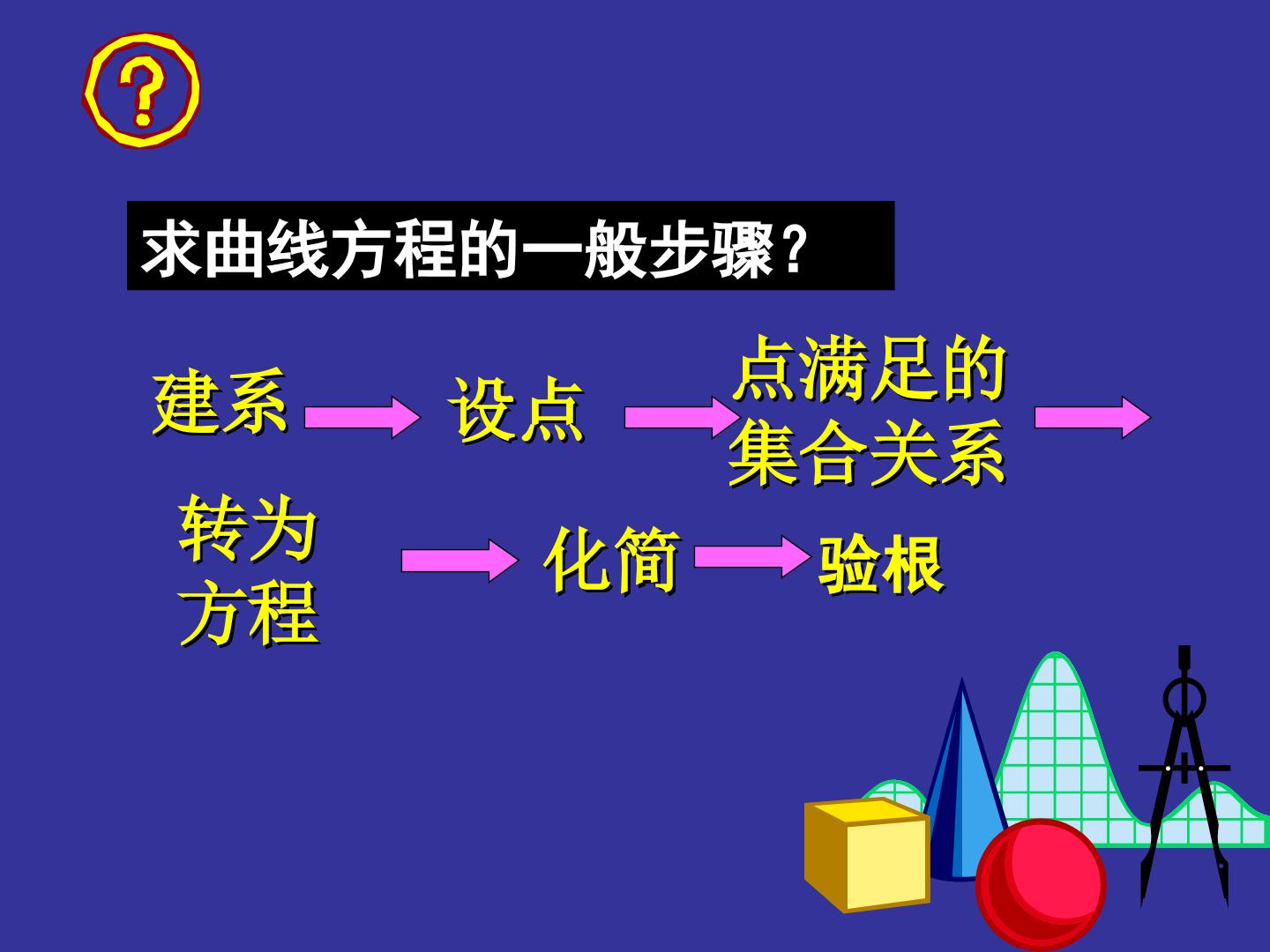 ?

求曲线方程的一般步骤?

建系 → 设点 → 点满足的集合关系 →

转为方程 → 化简 → 验根